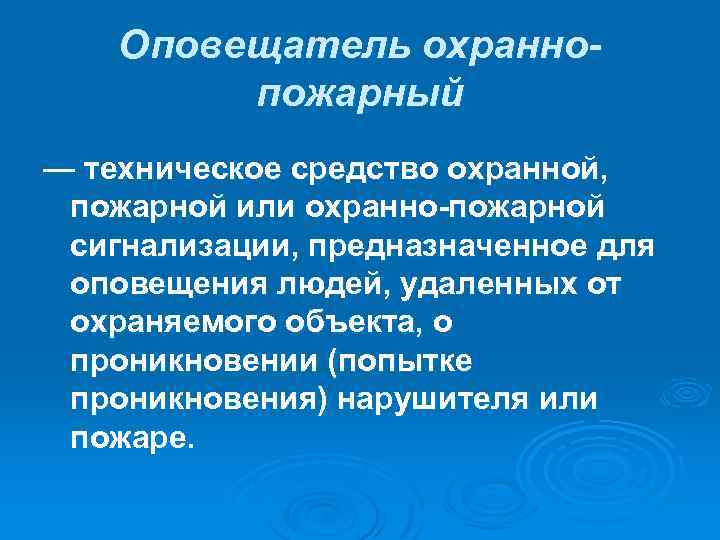 Оповещатель охранно-пожарный

— техническое средство охранной, пожарной или охранно-пожарной сигнализации, предназначенное для оповещения людей, удаленных от охраняемого объекта, о проникновении (попытке проникновения) нарушителя или пожаре.